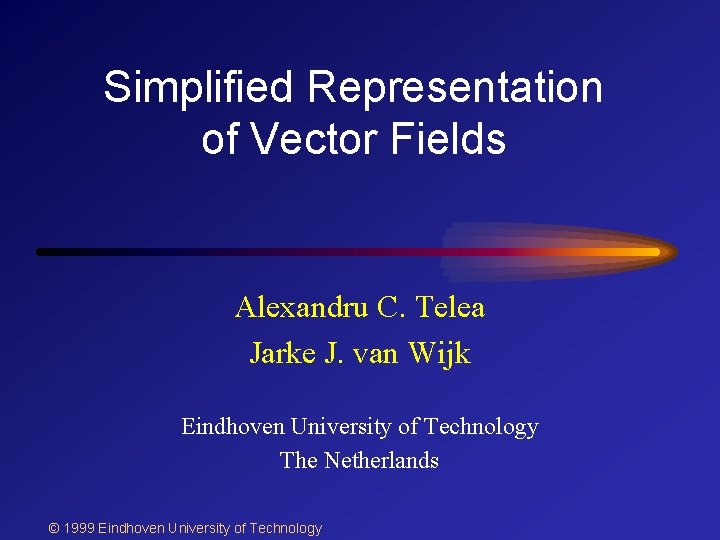 Simplified Representation of Vector Fields

Alexandru C. Telea
Jarke J. van Wijk

Eindhoven University of Technology
The Netherlands

© 1999 Eindhoven University of Technology